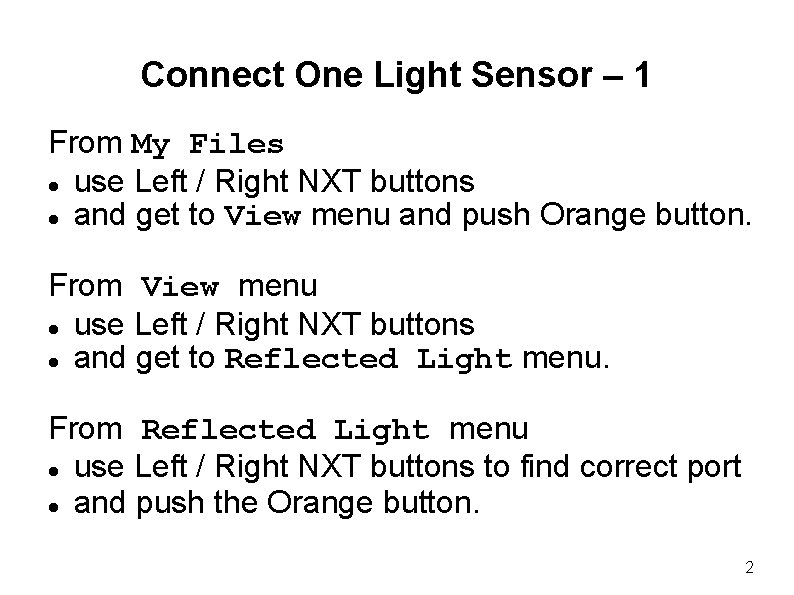 Connect One Light Sensor – 1

From My Files
- use Left / Right NXT buttons
- and get to View menu and push Orange button.

From View menu
- use Left / Right NXT buttons
- and get to Reflected Light menu.

From Reflected Light menu
- use Left / Right NXT buttons to find correct port
- and push the Orange button.

2